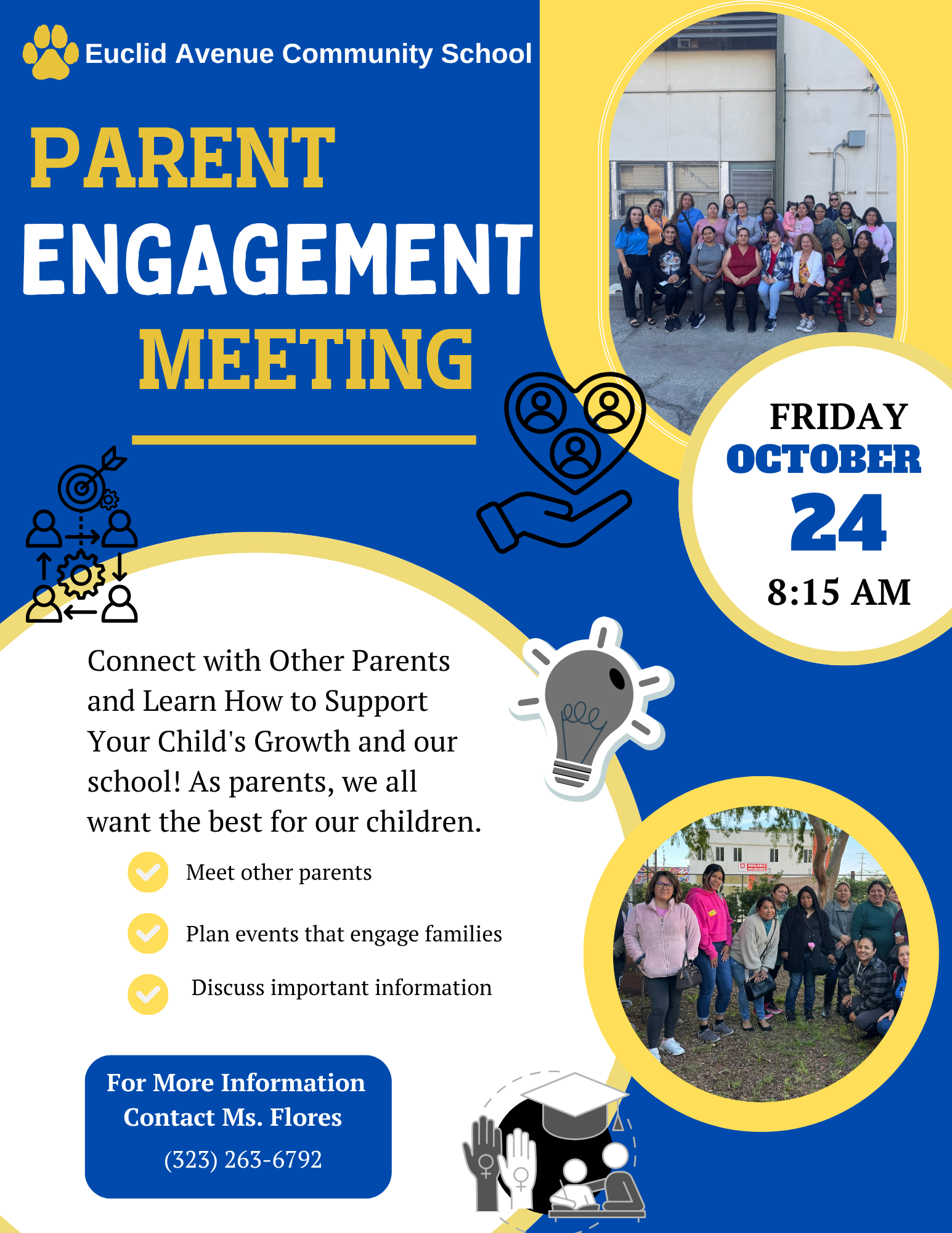 Euclid Avenue Community School

PARENT ENGAGEMENT MEETING

FRIDAY
OCTOBER
24
8:15 AM

Connect with Other Parents and Learn How to Support Your Child's Growth and our school! As parents, we all want the best for our children.

Meet other parents

Plan events that engage families

Discuss important information

For More Information Contact Ms. Flores
(323) 263-6792